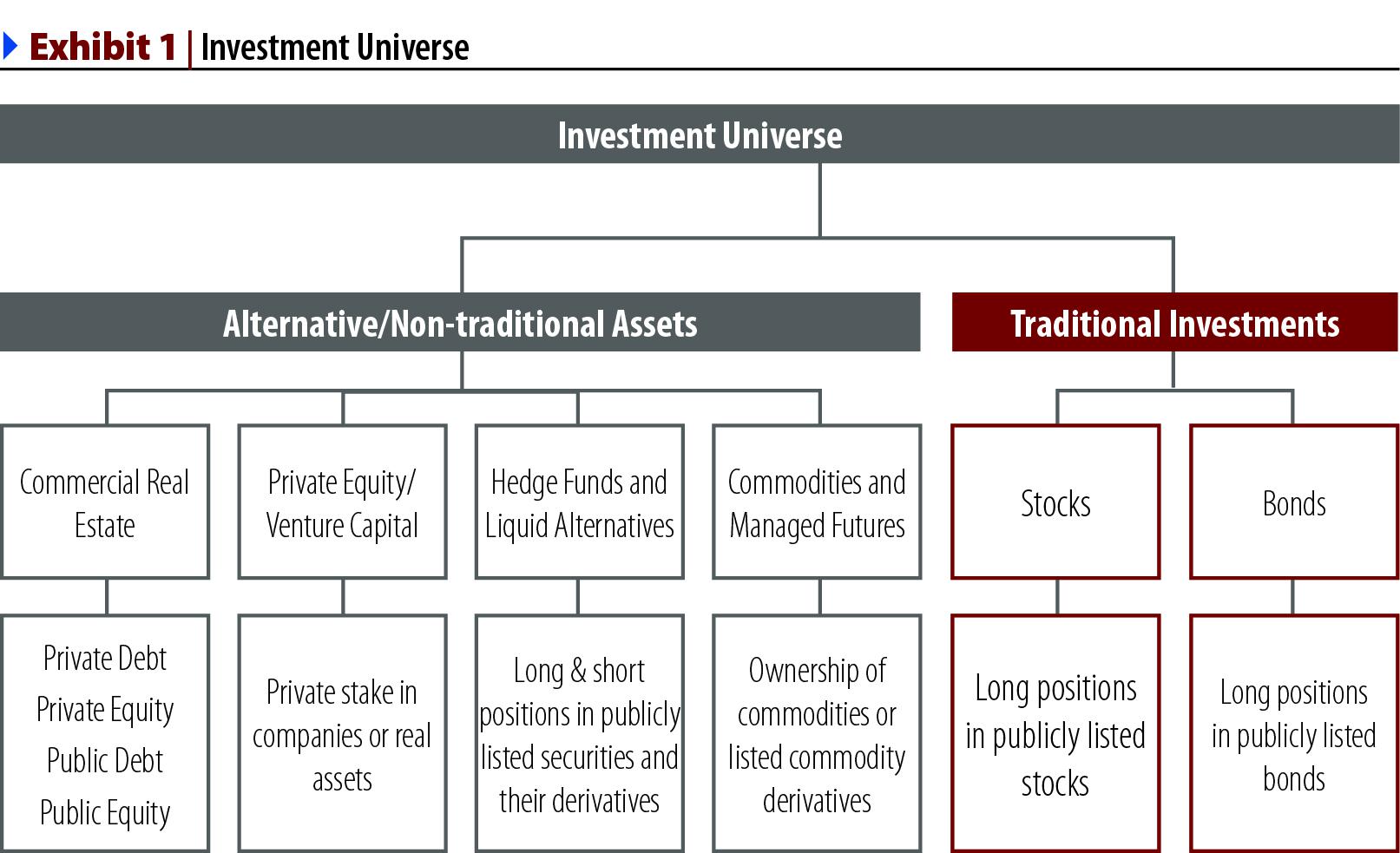 Exhibit 1 | Investment Universe

Investment Universe

Alternative/Non-traditional Assets

Traditional Investments

Commercial Real Estate

Private Equity/ Venture Capital

Hedge Funds and Liquid Alternatives

Commodities and Managed Futures

Stocks

Bonds

Private Debt
Private Equity
Public Debt
Public Equity

Private stake in companies or real assets

Long & short positions in publicly listed securities and their derivatives

Ownership of commodities or listed commodity derivatives

Long positions in publicly listed stocks

Long positions in publicly listed bonds